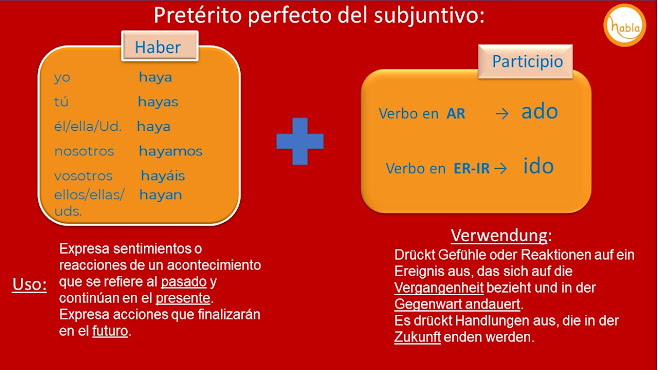 Pretérito perfecto del subjuntivo:

habla

Haber

| | |
|---|---|
| yo | haya |
| tú | hayas |
| él/ella/Ud. | haya |
| nosotros | hayamos |
| vosotros | hayáis |
| ellos/ellas/ uds. | hayan |

Participio

Verbo en AR → ado

Verbo en ER-IR → ido

Uso: Expresa sentimientos o reacciones de un acontecimiento que se refiere al pasado y continúan en el presente. Expresa acciones que finalizarán en el futuro.

Verwendung:
Drückt Gefühle oder Reaktionen auf ein Ereignis aus, das sich auf die Vergangenheit bezieht und in der Gegenwart andauert.
Es drückt Handlungen aus, die in der Zukunft enden werden.